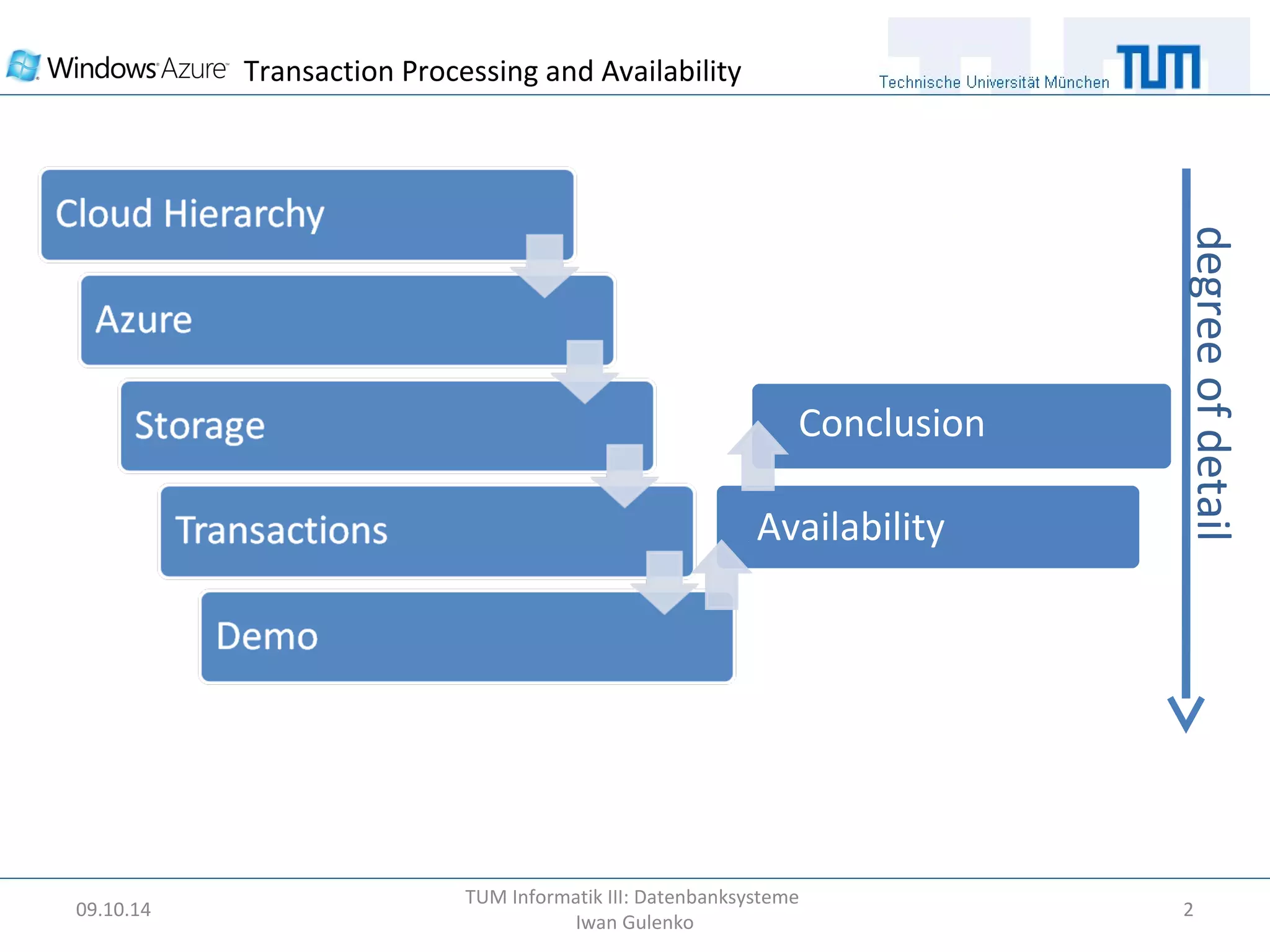 Windows Azure Transaction Processing and Availability

Technische Universität München TUM

Cloud Hierarchy

Azure

Storage

Transactions

Demo

Conclusion

Availability

degree of detail

09.10.14

TUM Informatik III: Datenbanksysteme
Iwan Gulenko

2